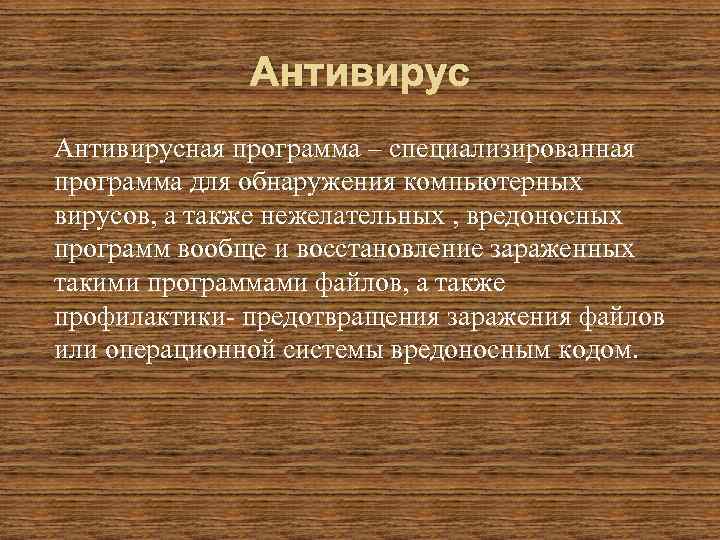 Антивирус

Антивирусная программа – специализированная программа для обнаружения компьютерных вирусов, а также нежелательных , вредоносных программ вообще и восстановление зараженных такими программами файлов, а также профилактики- предотвращения заражения файлов или операционной системы вредоносным кодом.